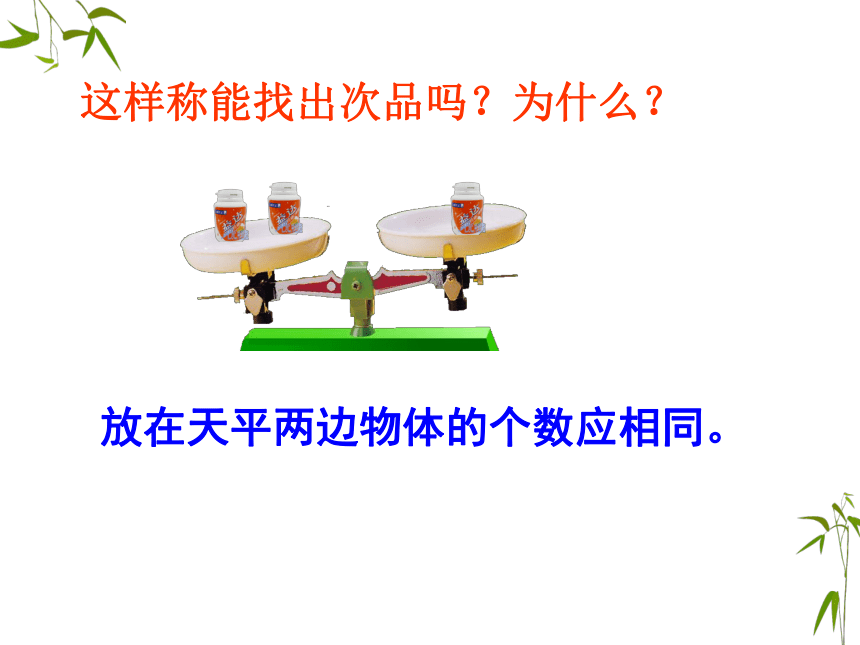 这样称能找出次品吗？为什么？

放在天平两边物体的个数应相同。